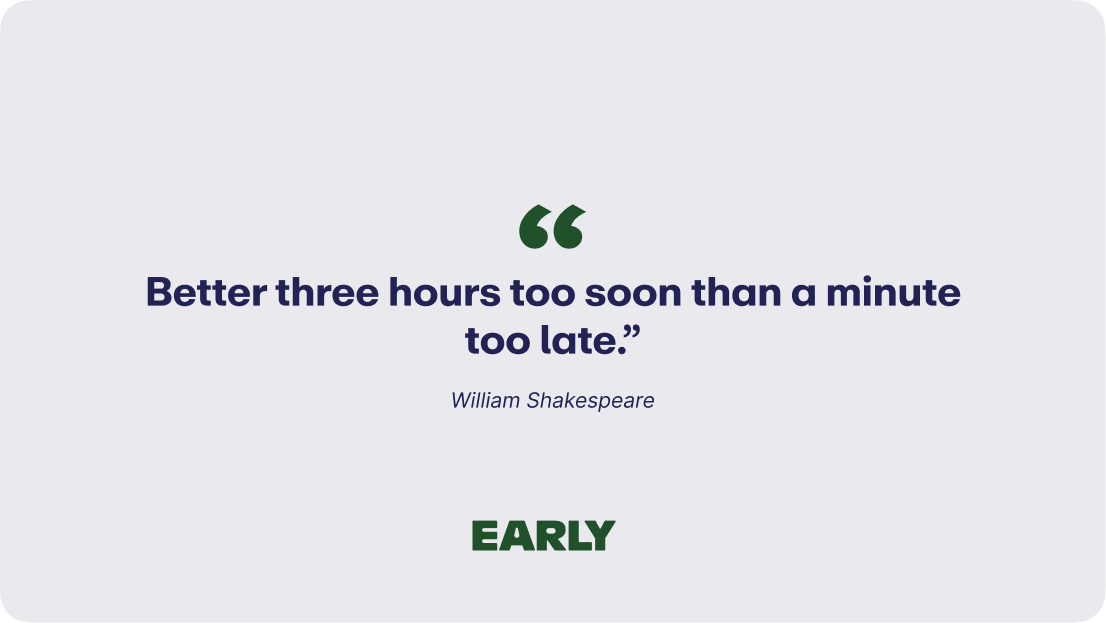 “

Better three hours too soon than a minute too late.”

William Shakespeare

EARLY